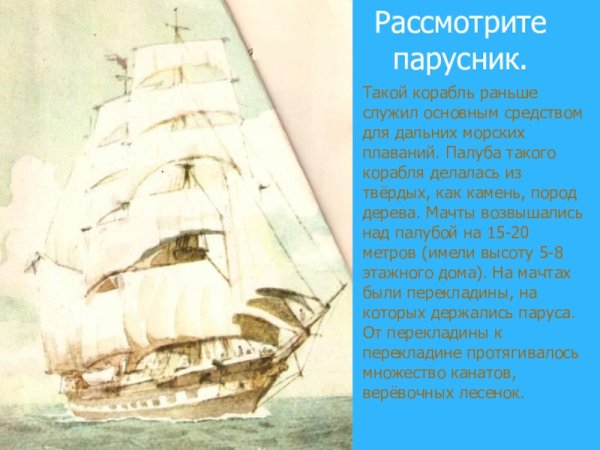 Рассмотрите парусник.

Такой корабль раньше служил основным средством для дальних морских плаваний. Палуба такого корабля делалась из твёрдых, как камень, пород дерева. Мачты возвышались над палубой на 15-20 метров (имели высоту 5-8 этажного дома). На мачтах были перекладины, на которых держались паруса. От перекладины к перекладине протягивалось множество канатов, верёвочных лесенок.